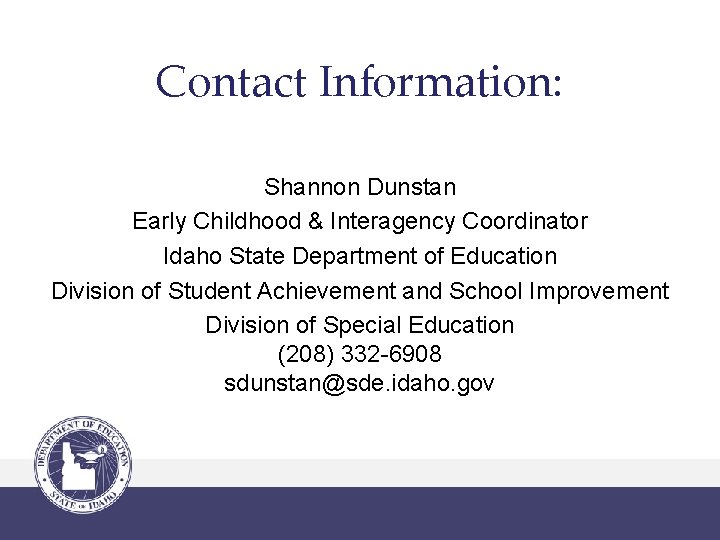 Contact Information:

Shannon Dunstan
Early Childhood & Interagency Coordinator
Idaho State Department of Education
Division of Student Achievement and School Improvement
Division of Special Education
(208) 332-6908
sdunstan@sde.idaho.gov

DEPARTMENT OF EDUCATION
STATE OF IDAHO